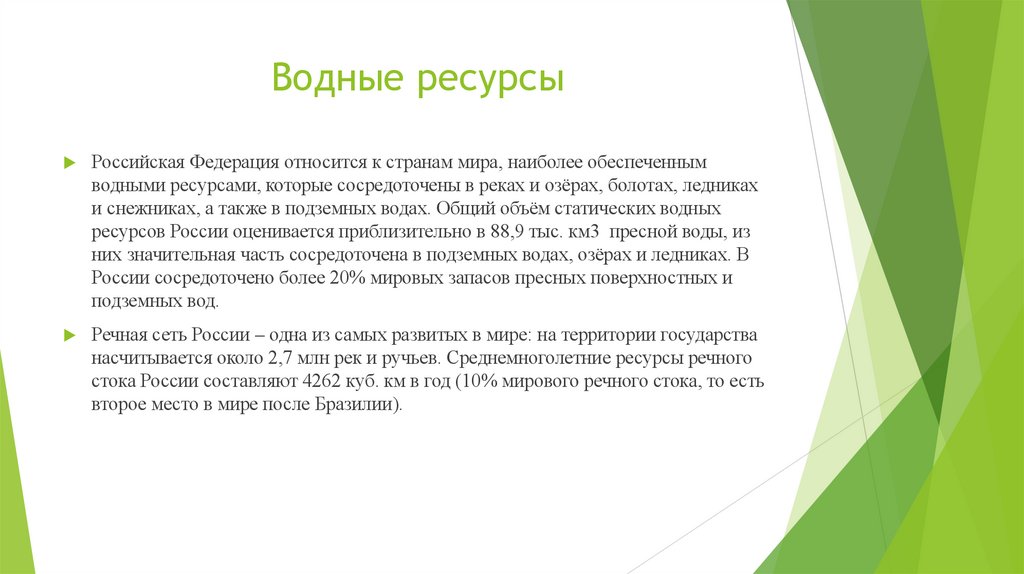 Водные ресурсы

Российская Федерация относится к странам мира, наиболее обеспеченным водными ресурсами, которые сосредоточены в реках и озёрах, болотах, ледниках и снежниках, а также в подземных водах. Общий объём статических водных ресурсов России оценивается приблизительно в 88,9 тыс. км3 пресной воды, из них значительная часть сосредоточена в подземных водах, озёрах и ледниках. В России сосредоточено более 20% мировых запасов пресных поверхностных и подземных вод.

Речная сеть России – одна из самых развитых в мире: на территории государства насчитывается около 2,7 млн рек и ручьев. Среднемноголетние ресурсы речного стока России составляют 4262 куб. км в год (10% мирового речного стока, то есть второе место в мире после Бразилии).